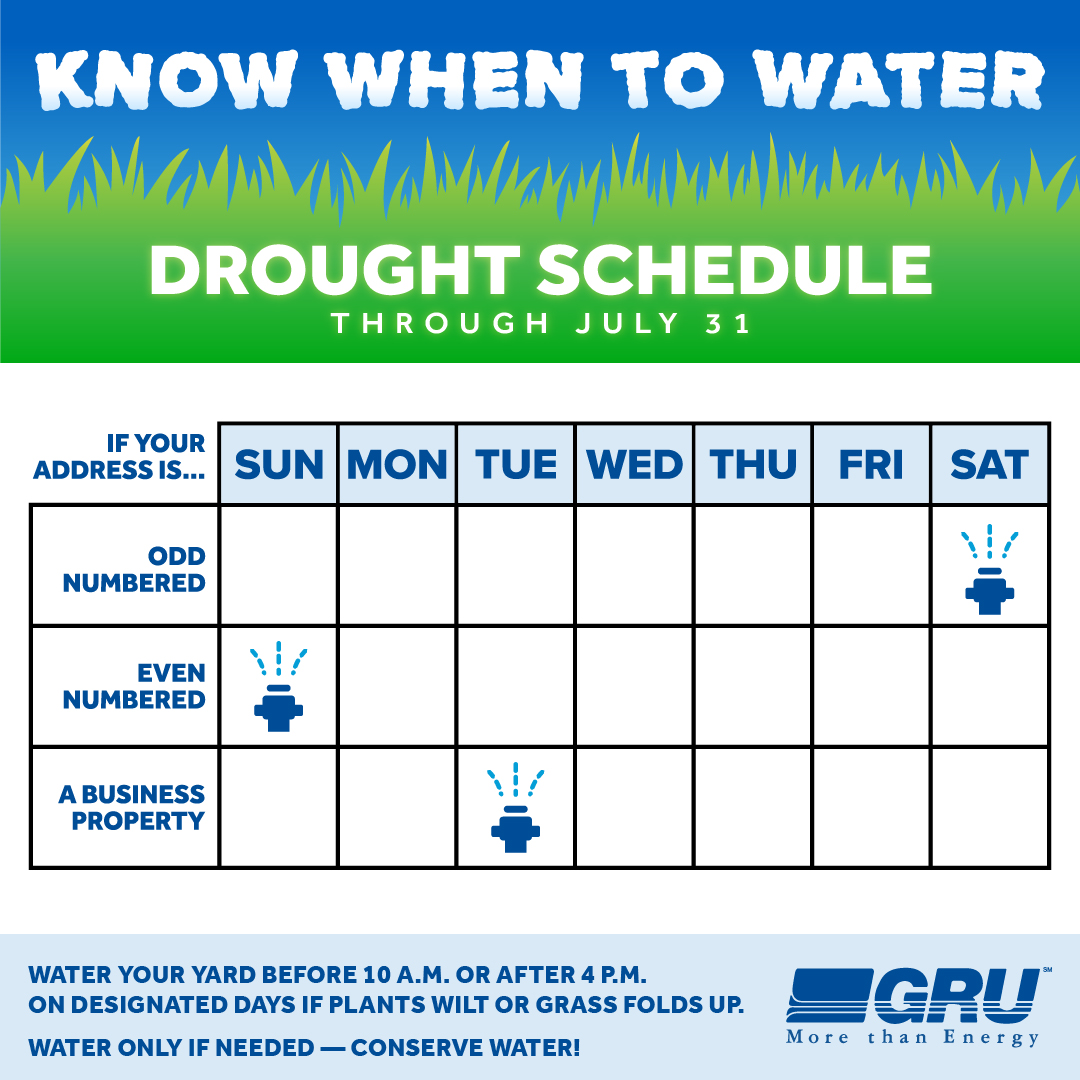 KNOW WHEN TO WATER

DROUGHT SCHEDULE
THROUGH JULY 31

| IF YOUR ADDRESS IS... | SUN | MON | TUE | WED | THU | FRI | SAT |
|---|---|---|---|---|---|---|---|
| ODD NUMBERED | | | | | | | |
| EVEN NUMBERED | | | | | | | |
| A BUSINESS PROPERTY | | | | | | | |

WATER YOUR YARD BEFORE 10 A.M. OR AFTER 4 P.M. ON DESIGNATED DAYS IF PLANTS WILT OR GRASS FOLDS UP.

WATER ONLY IF NEEDED — CONSERVE WATER!

GRU℠
More than Energy